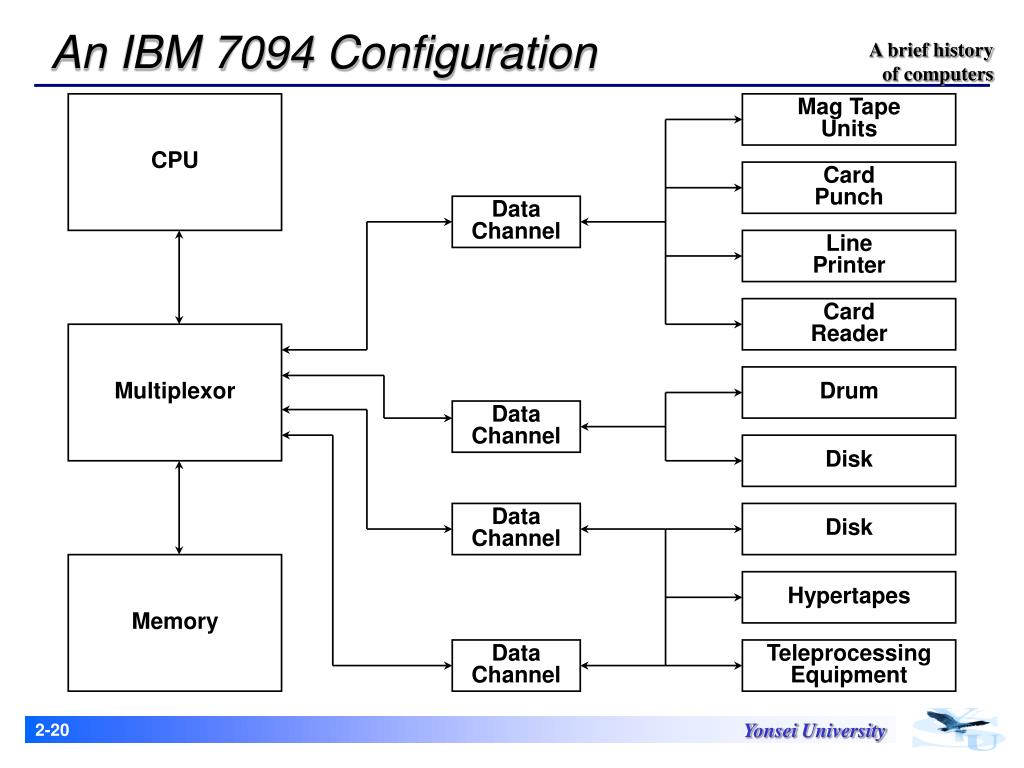 An IBM 7094 Configuration

A brief history of computers

CPU

Multiplexor

Memory

Data Channel

Data Channel

Data Channel

Data Channel

Mag Tape Units

Card Punch

Line Printer

Card Reader

Drum

Disk

Disk

Hypertapes

Teleprocessing Equipment

2-20

Yonsei University